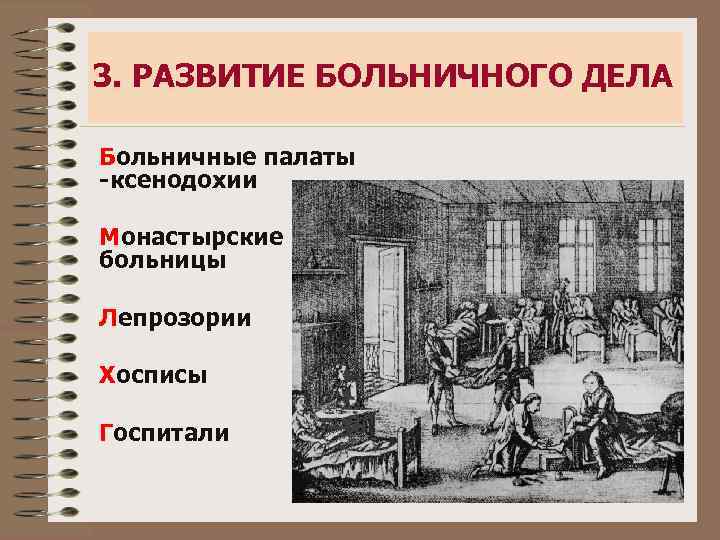 3. РАЗВИТИЕ БОЛЬНИЧНОГО ДЕЛА

Больничные палаты -ксенодохии

Монастырские больницы

Лепрозории

Хосписы

Госпитали